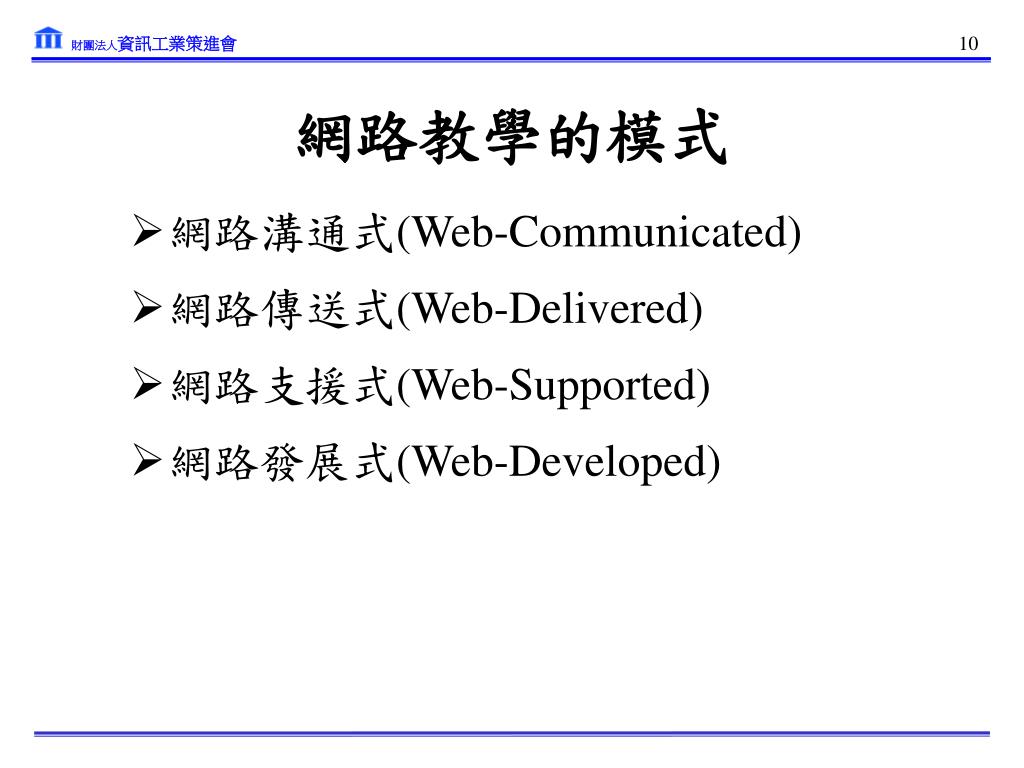 財團法人資訊工業策進會

10

網路教學的模式

➢網路溝通式(Web-Communicated)

➢網路傳送式(Web-Delivered)

➢網路支援式(Web-Supported)

➢網路發展式(Web-Developed)